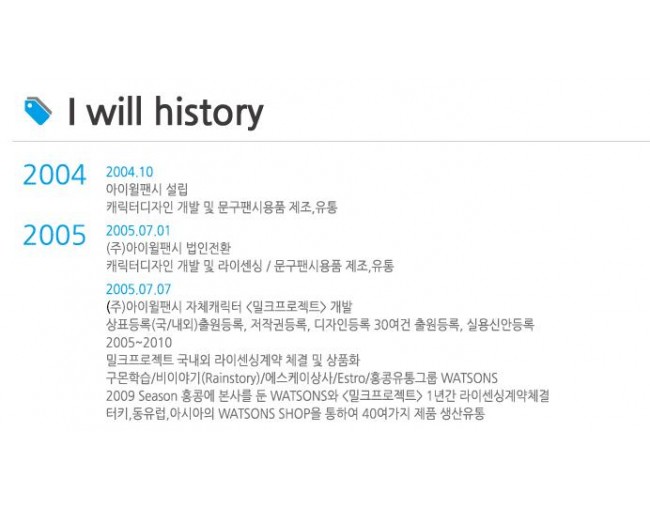 I will history

2004

2004.10
아이윌팬시 설립
캐릭터디자인 개발 및 문구팬시용품 제조,유통

2005

2005.07.01
(주)아이윌팬시 법인전환
캐릭터디자인 개발 및 라이센싱 / 문구팬시용품 제조,유통

2005.07.07
(주)아이윌팬시 자체캐릭터 <밀크프로젝트> 개발
상표등록(국/내외)출원등록, 저작권등록, 디자인등록 30여건 출원등록, 실용신안등록
2005~2010
밀크프로젝트 국내외 라이센싱계약 체결 및 상품화
구몬학습/비이야기(Rainstory)/에스케이상사/Estro/홍콩유통그룹 WATSONS
2009 Season 홍콩에 본사를 둔 WATSONS와 <밀크프로젝트> 1년간 라이센싱계약체결
터키,동유럽,아시아의 WATSONS SHOP을 통하여 40여가지 제품 생산유통